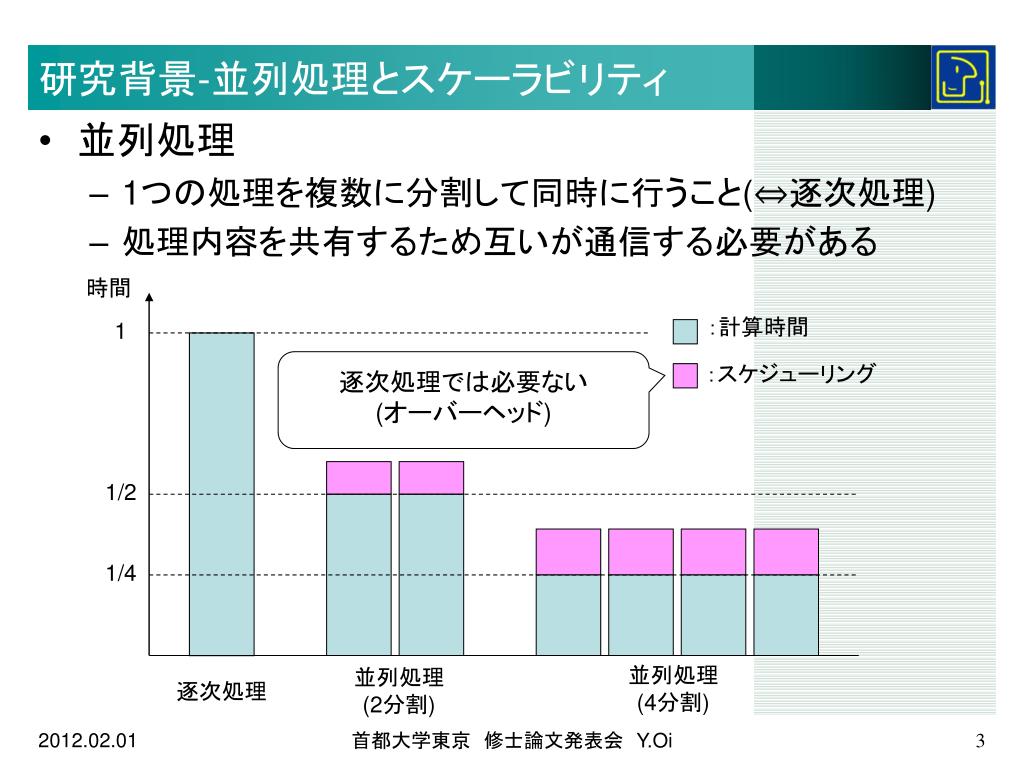 研究背景-並列処理とスケーラビリティ

• 並列処理
– 1つの処理を複数に分割して同時に行うこと(⇔逐次処理)
– 処理内容を共有するため互いが通信する必要がある

時間

1

1/2

1/4

:計算時間

:スケジューリング

逐次処理では必要ない
(オーバーヘッド)

逐次処理

並列処理
(2分割)

並列処理
(4分割)

2012.02.01

首都大学東京 修士論文発表会 Y.Oi

3